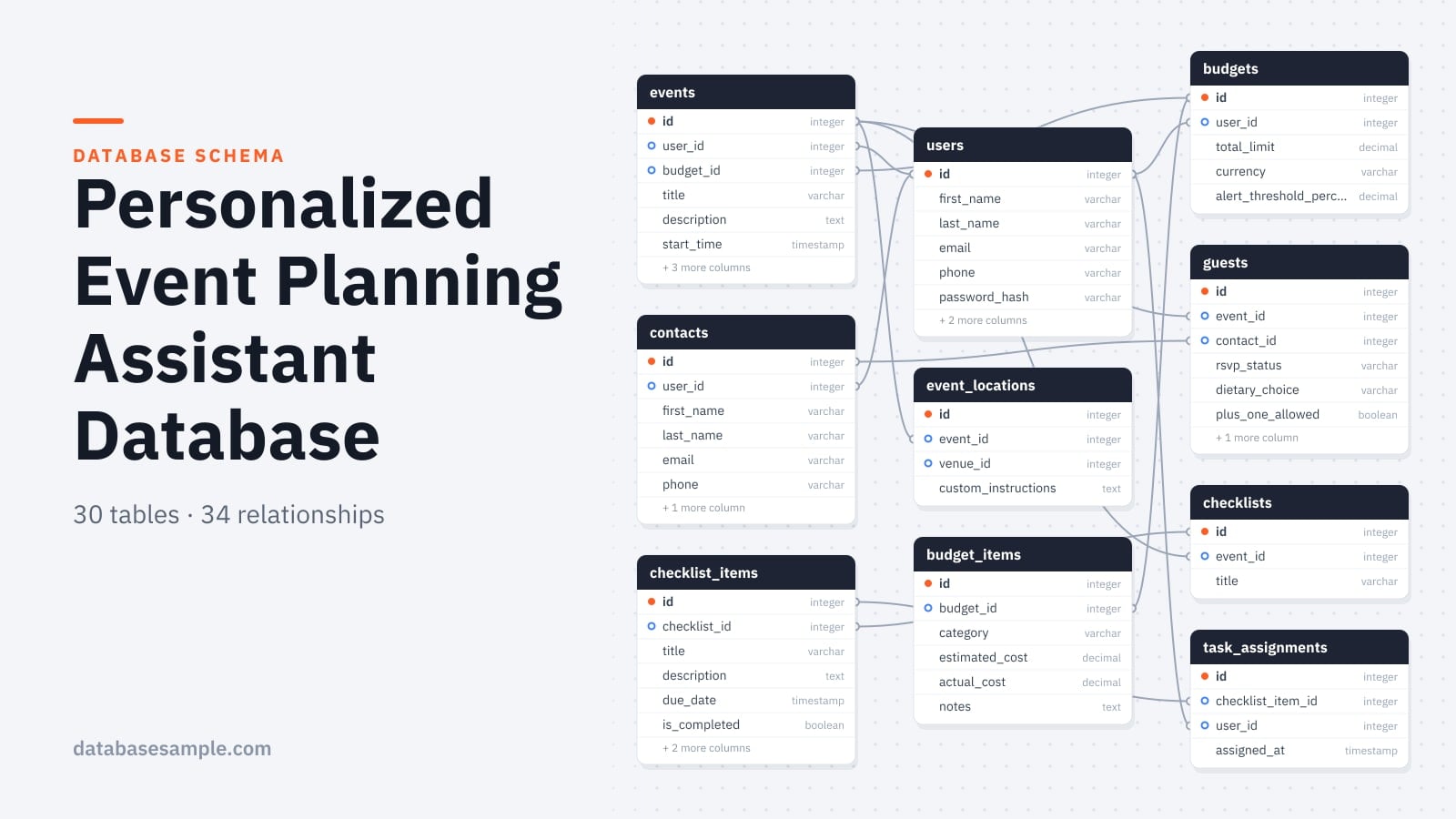 DATABASE SCHEMA

Personalized Event Planning Assistant Database

30 tables · 34 relationships

databasesample.com

events

| | |
|---|---|
| id | integer |
| user_id | integer |
| budget_id | integer |
| title | varchar |
| description | text |
| start_time | timestamp |

+ 3 more columns

contacts

| | |
|---|---|
| id | integer |
| user_id | integer |
| first_name | varchar |
| last_name | varchar |
| email | varchar |
| phone | varchar |

+ 1 more column

checklist_items

| | |
|---|---|
| id | integer |
| checklist_id | integer |
| title | varchar |
| description | text |
| due_date | timestamp |
| is_completed | boolean |

+ 2 more columns

users

| | |
|---|---|
| id | integer |
| first_name | varchar |
| last_name | varchar |
| email | varchar |
| phone | varchar |
| password_hash | varchar |

+ 2 more columns

event_locations

| | |
|---|---|
| id | integer |
| event_id | integer |
| venue_id | integer |
| custom_instructions | text |

budget_items

| | |
|---|---|
| id | integer |
| budget_id | integer |
| category | varchar |
| estimated_cost | decimal |
| actual_cost | decimal |
| notes | text |

budgets

| | |
|---|---|
| id | integer |
| user_id | integer |
| total_limit | decimal |
| currency | varchar |
| alert_threshold_perc... | decimal |

guests

| | |
|---|---|
| id | integer |
| event_id | integer |
| contact_id | integer |
| rsvp_status | varchar |
| dietary_choice | varchar |
| plus_one_allowed | boolean |

+ 1 more column

checklists

| | |
|---|---|
| id | integer |
| event_id | integer |
| title | varchar |

task_assignments

| | |
|---|---|
| id | integer |
| checklist_item_id | integer |
| user_id | integer |
| assigned_at | timestamp |